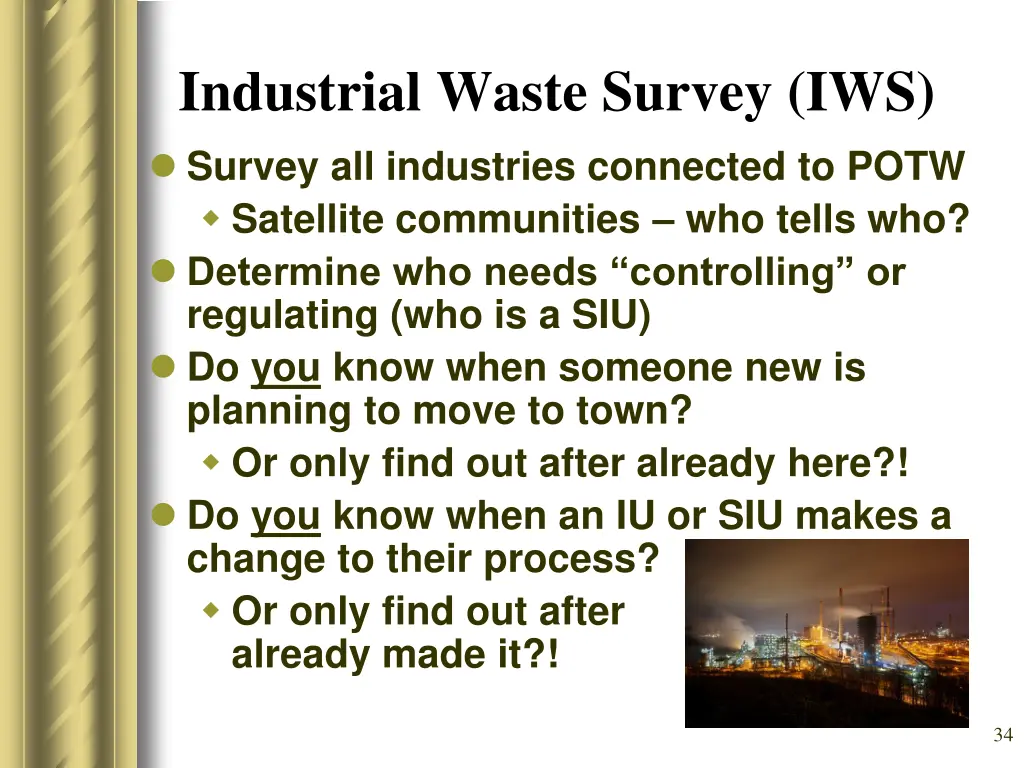 Industrial Waste Survey (IWS)

Survey all industries connected to POTW

Satellite communities – who tells who?

Determine who needs “controlling” or regulating (who is a SIU)

Do you know when someone new is planning to move to town?

Or only find out after already here?!

Do you know when an IU or SIU makes a change to their process?

Or only find out after already made it?!

34